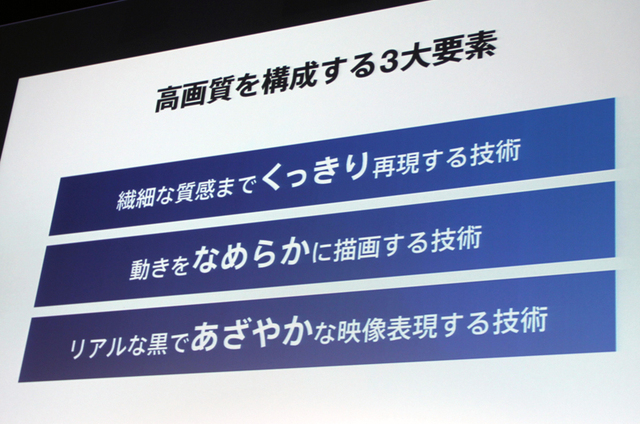 高画質を構成する3大要素

繊細な質感までくっきり再現する技術

動きをなめらかに描画する技術

リアルな黒であざやかな映像表現する技術